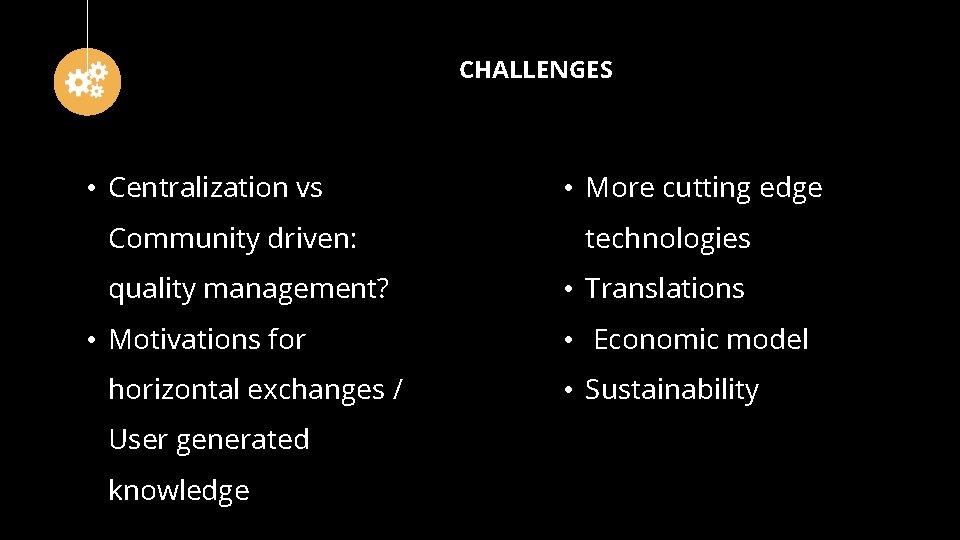 CHALLENGES

• Centralization vs Community driven: quality management?
• Motivations for horizontal exchanges / User generated knowledge

• More cutting edge technologies
• Translations
• Economic model
• Sustainability